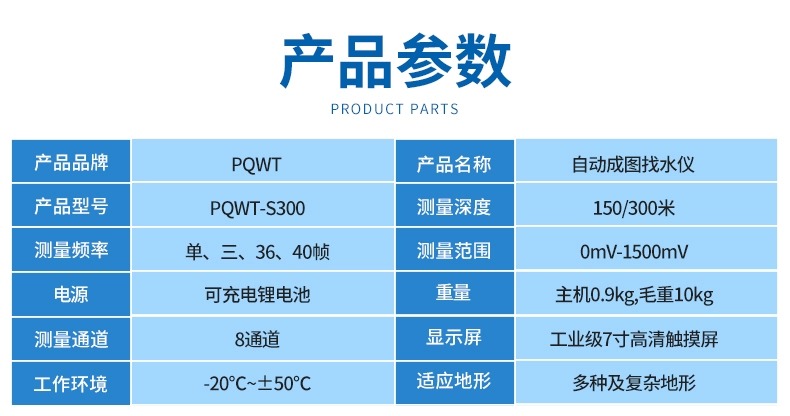 产品参数

PRODUCT PARTS

| 产品品牌 | PQWT | 产品名称 | 自动成图找水仪 |
|---|---|---|---|
| 产品型号 | PQWT-S300 | 测量深度 | 150/300米 |
| 测量频率 | 单、三、36、40帧 | 测量范围 | 0mV-1500mV |
| 电源 | 可充电锂电池 | 重量 | 主机0.9kg,毛重10kg |
| 测量通道 | 8通道 | 显示屏 | 工业级7寸高清触摸屏 |
| 工作环境 | -20°C~±50°C | 适应地形 | 多种及复杂地形 |